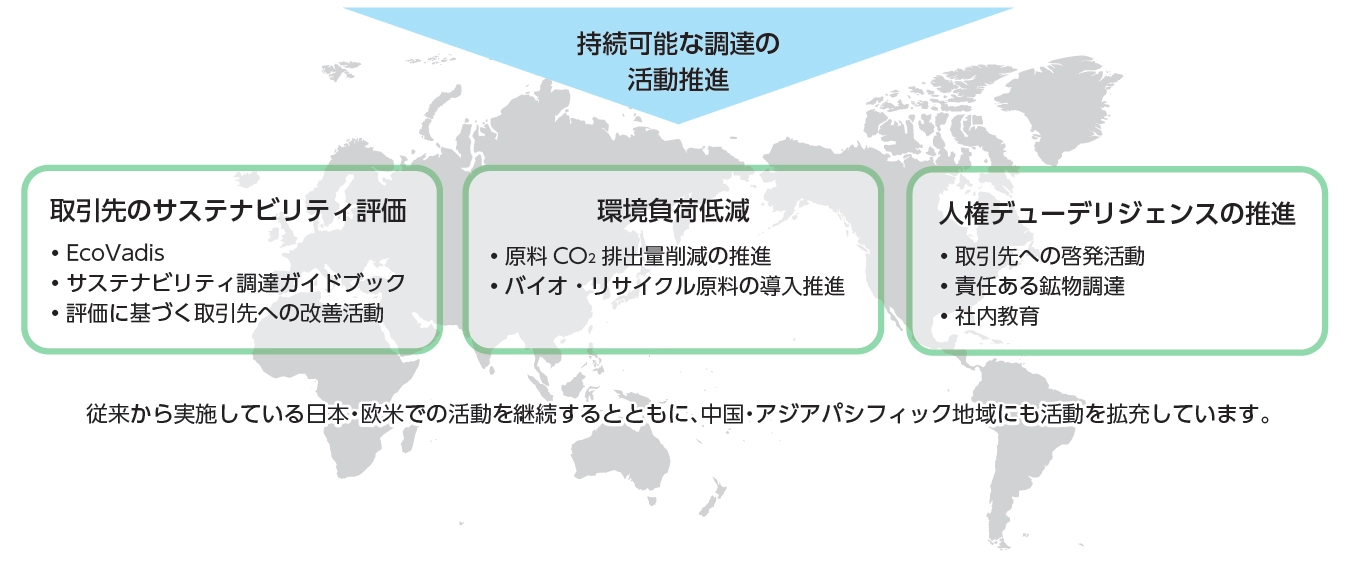 持続可能な調達の
活動推進

取引先のサステナビリティ評価
• EcoVadis
• サステナビリティ調達ガイドブック
• 評価に基づく取引先への改善活動

環境負荷低減
• 原料 $CO_2$ 排出量削減の推進
• バイオ・リサイクル原料の導入推進

人権デューデリジェンスの推進
• 取引先への啓発活動
• 責任ある鉱物調達
• 社内教育

従来から実施している日本・欧米での活動を継続するとともに、中国・アジアパシフィック地域にも活動を拡充しています。